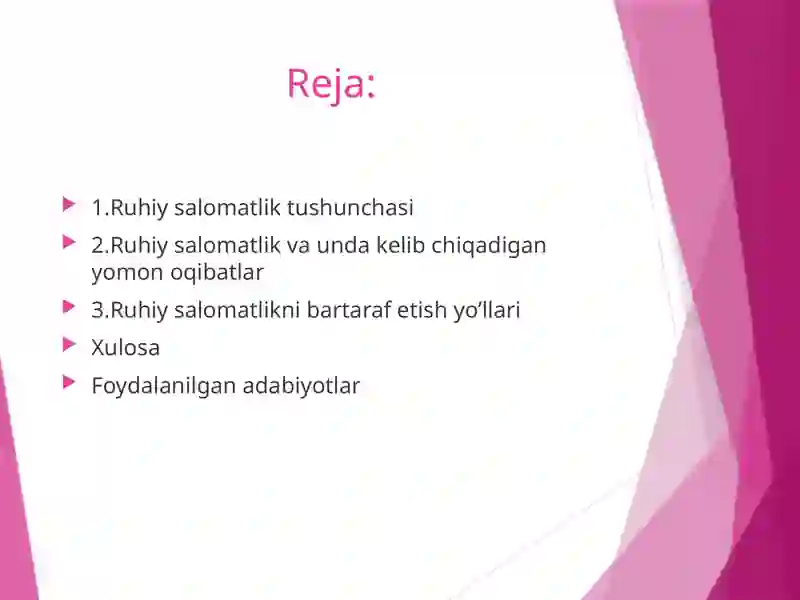 Reja:

1.Ruhiy salomatlik tushunchasi

2.Ruhiy salomatlik va unda kelib chiqadigan yomon oqibatlar

3.Ruhiy salomatlikni bartaraf etish yo’llari

Xulosa

Foydalanilgan adabiyotlar